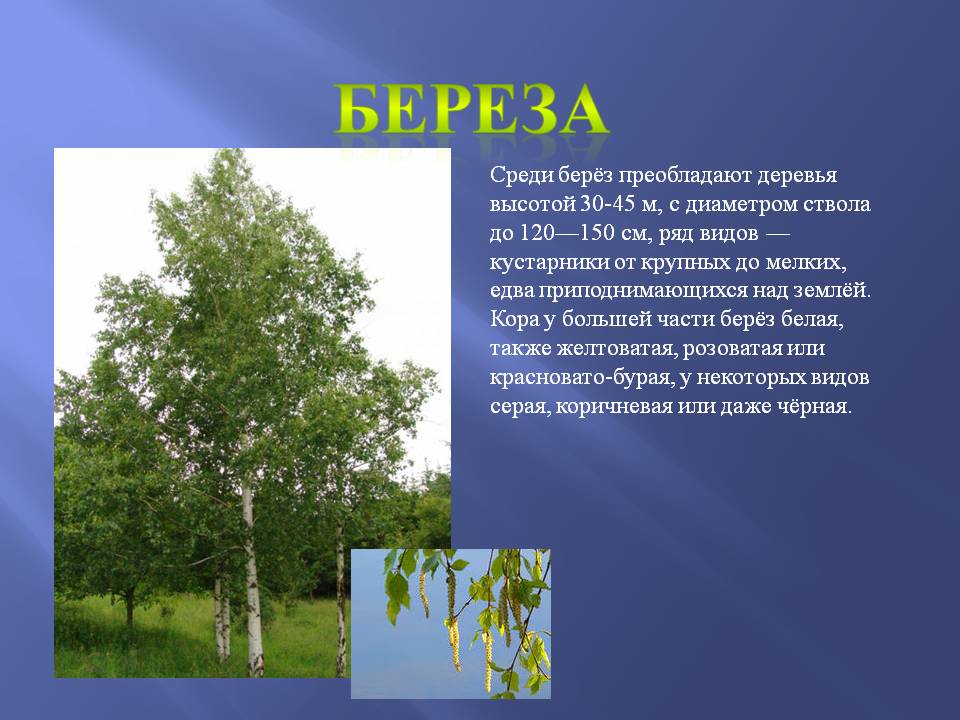 БЕРЕЗА

Среди берёз преобладают деревья высотой 30-45 м, с диаметром ствола до 120—150 см, ряд видов — кустарники от крупных до мелких, едва приподнимающихся над землёй. Кора у большей части берёз белая, также желтоватая, розоватая или красновато-бурая, у некоторых видов серая, коричневая или даже чёрная.